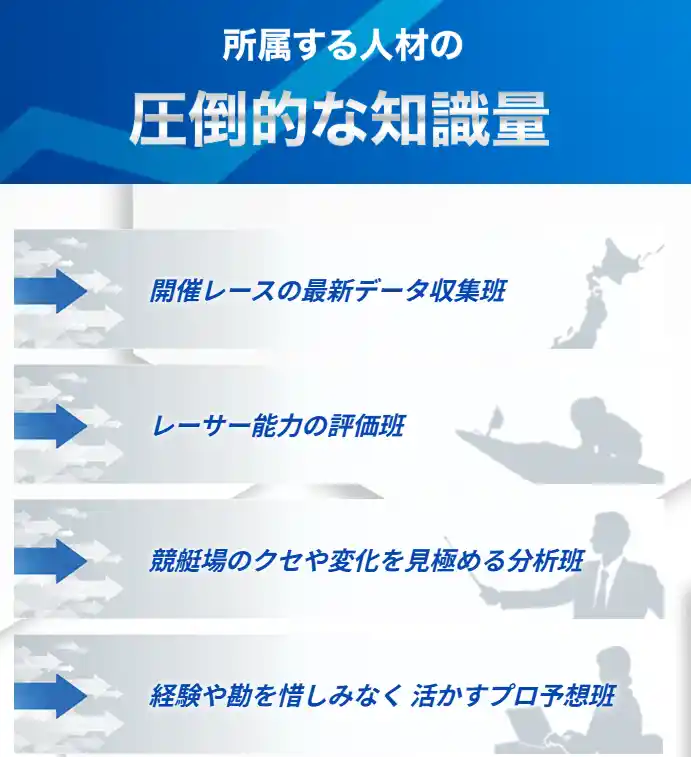 所属する人材の

圧倒的な知識量

開催レースの最新データ収集班

レーサー能力の評価班

競艇場のクセや変化を見極める分析班

経験や勘を惜しみなく 活かすプロ予想班